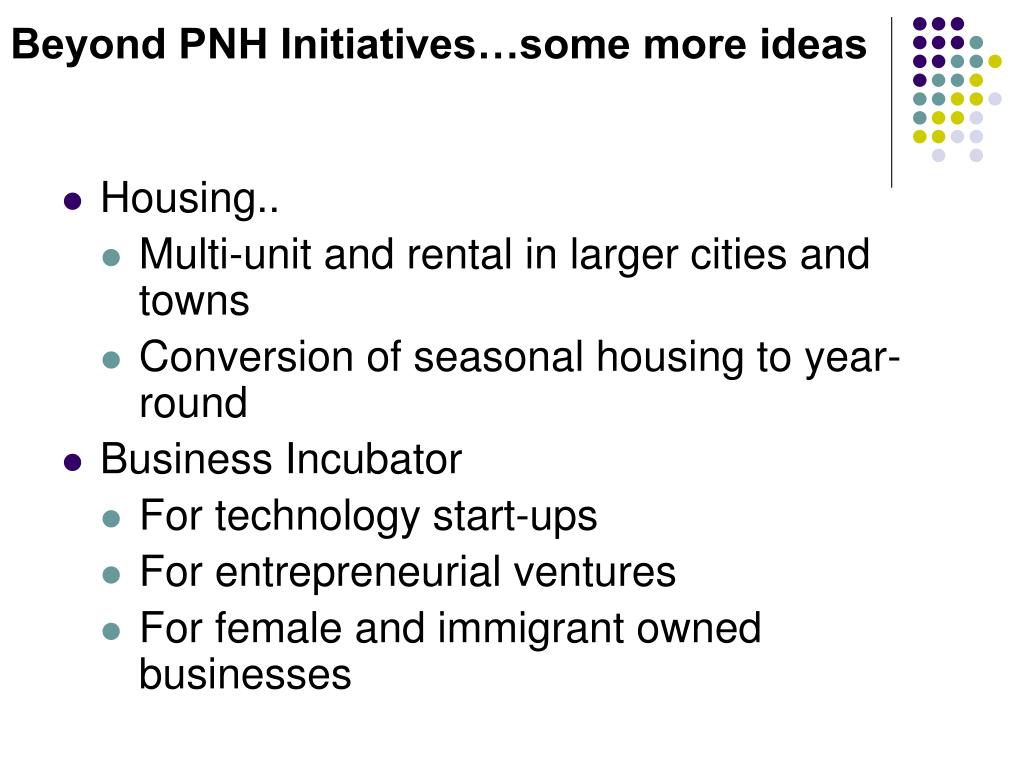 Beyond PNH Initiatives…some more ideas

- Housing..
  - Multi-unit and rental in larger cities and towns
  - Conversion of seasonal housing to year-round
- Business Incubator
  - For technology start-ups
  - For entrepreneurial ventures
  - For female and immigrant owned businesses